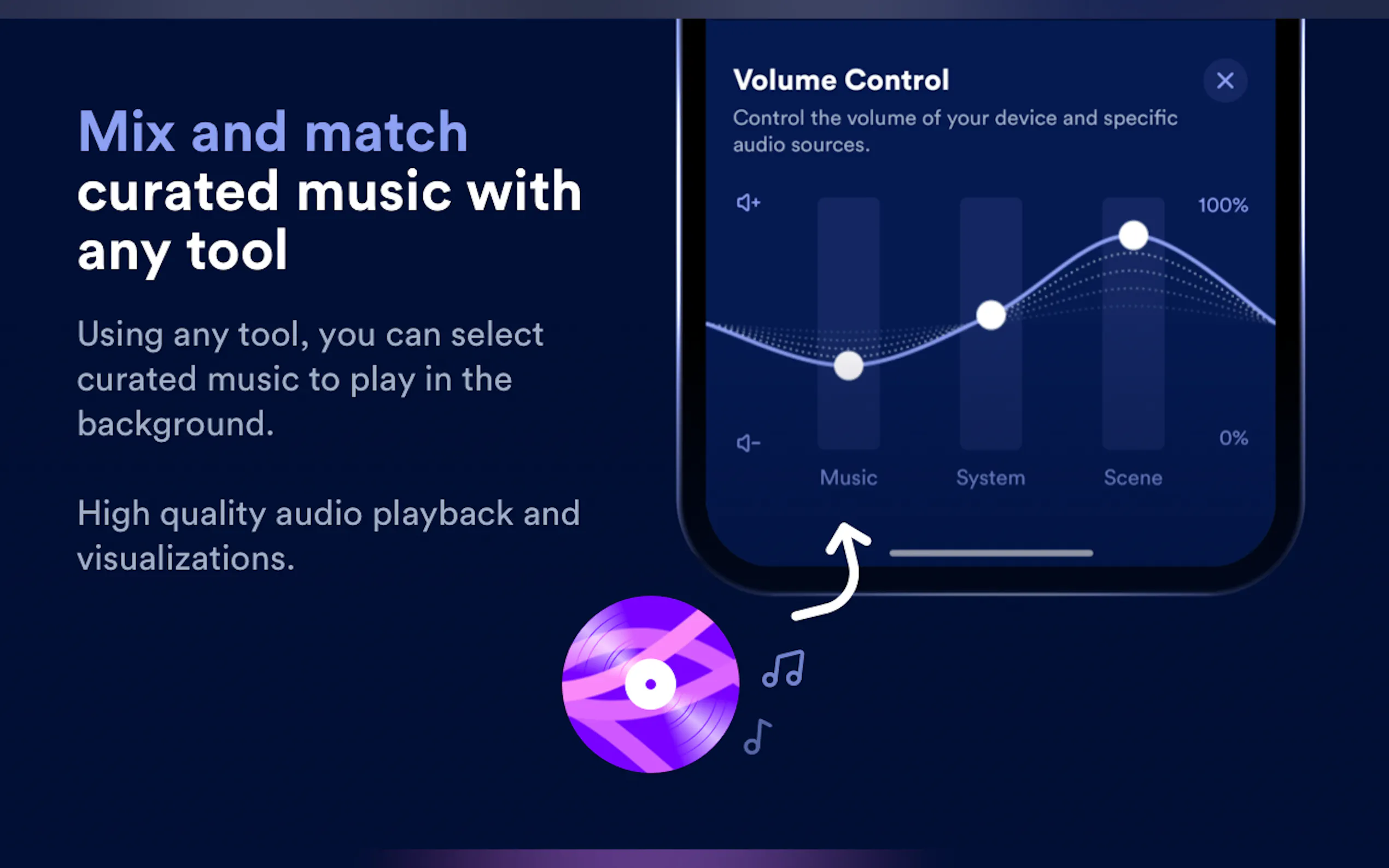 Mix and match curated music with any tool

Using any tool, you can select curated music to play in the background.

High quality audio playback and visualizations.

Volume Control

Control the volume of your device and specific audio sources.

100%

0%

Music

System

Scene